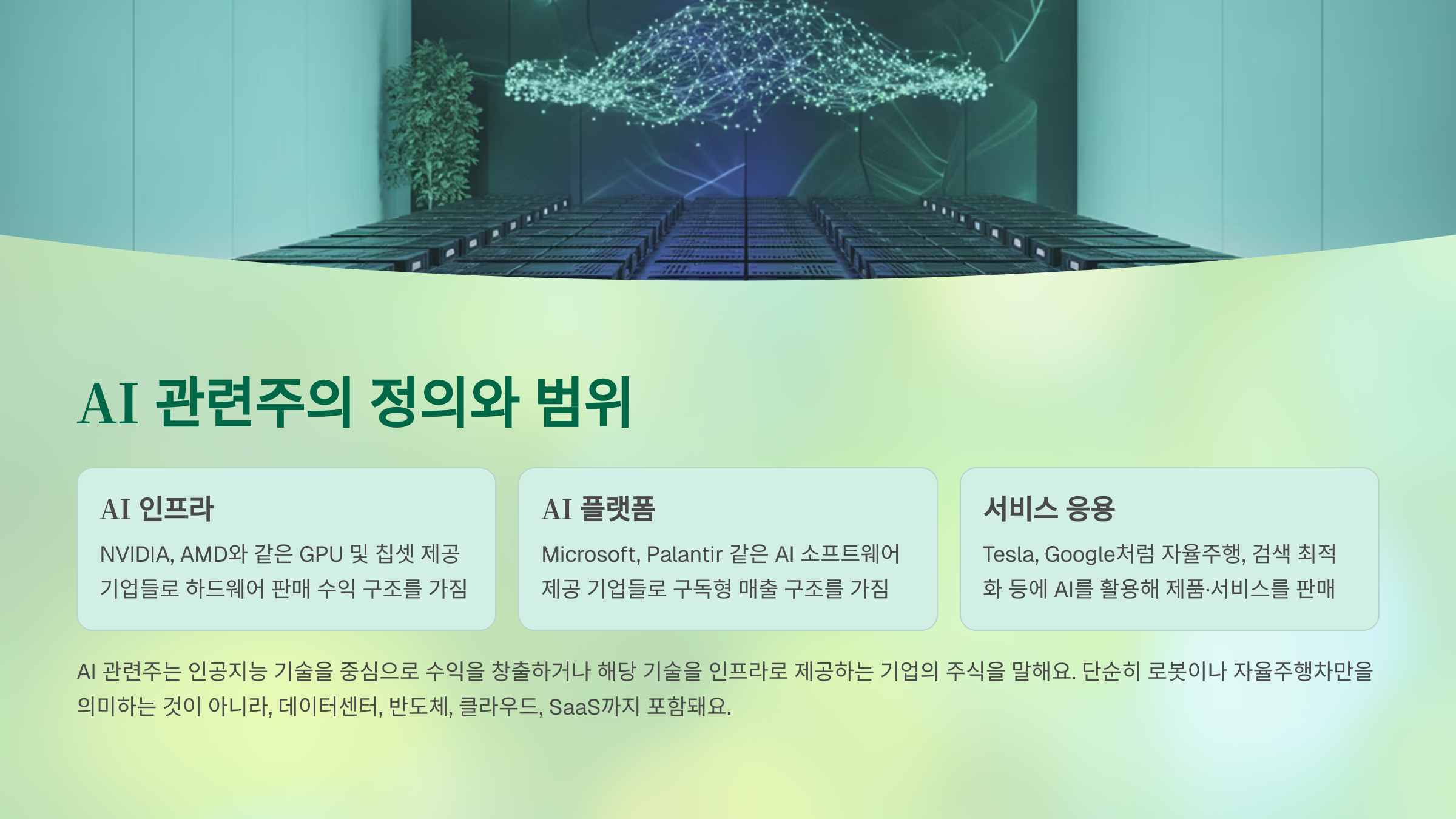 AI 관련주의 정의와 범위

AI 인프라

NVIDIA, AMD와 같은 GPU 및 칩셋 제공 기업들로 하드웨어 판매 수익 구조를 가짐

AI 플랫폼

Microsoft, Palantir 같은 AI 소프트웨어 제공 기업들로 구독형 매출 구조를 가짐

서비스 응용

Tesla, Google처럼 자율주행, 검색 최적화 등에 AI를 활용해 제품·서비스를 판매

AI 관련주는 인공지능 기술을 중심으로 수익을 창출하거나 해당 기술을 인프라로 제공하는 기업의 주식을 말해요. 단순히 로봇이나 자율주행차만을 의미하는 것이 아니라, 데이터센터, 반도체, 클라우드, SaaS까지 포함돼요.